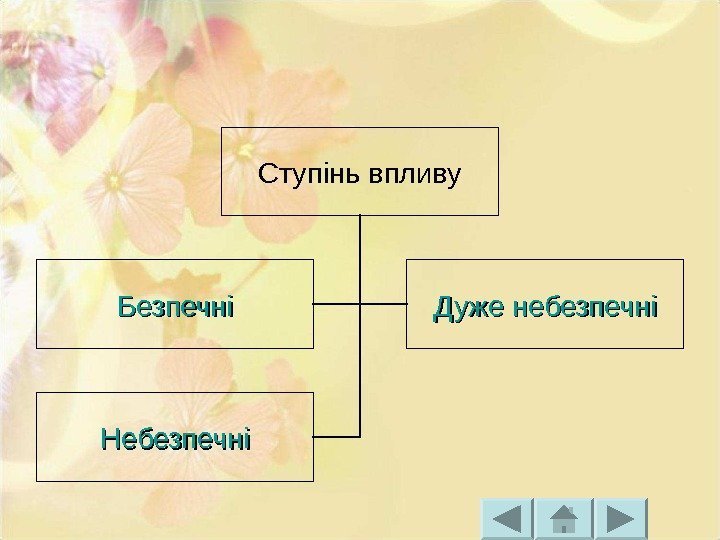 Ступінь впливу

Безпечні

Дуже небезпечні

Небезпечні